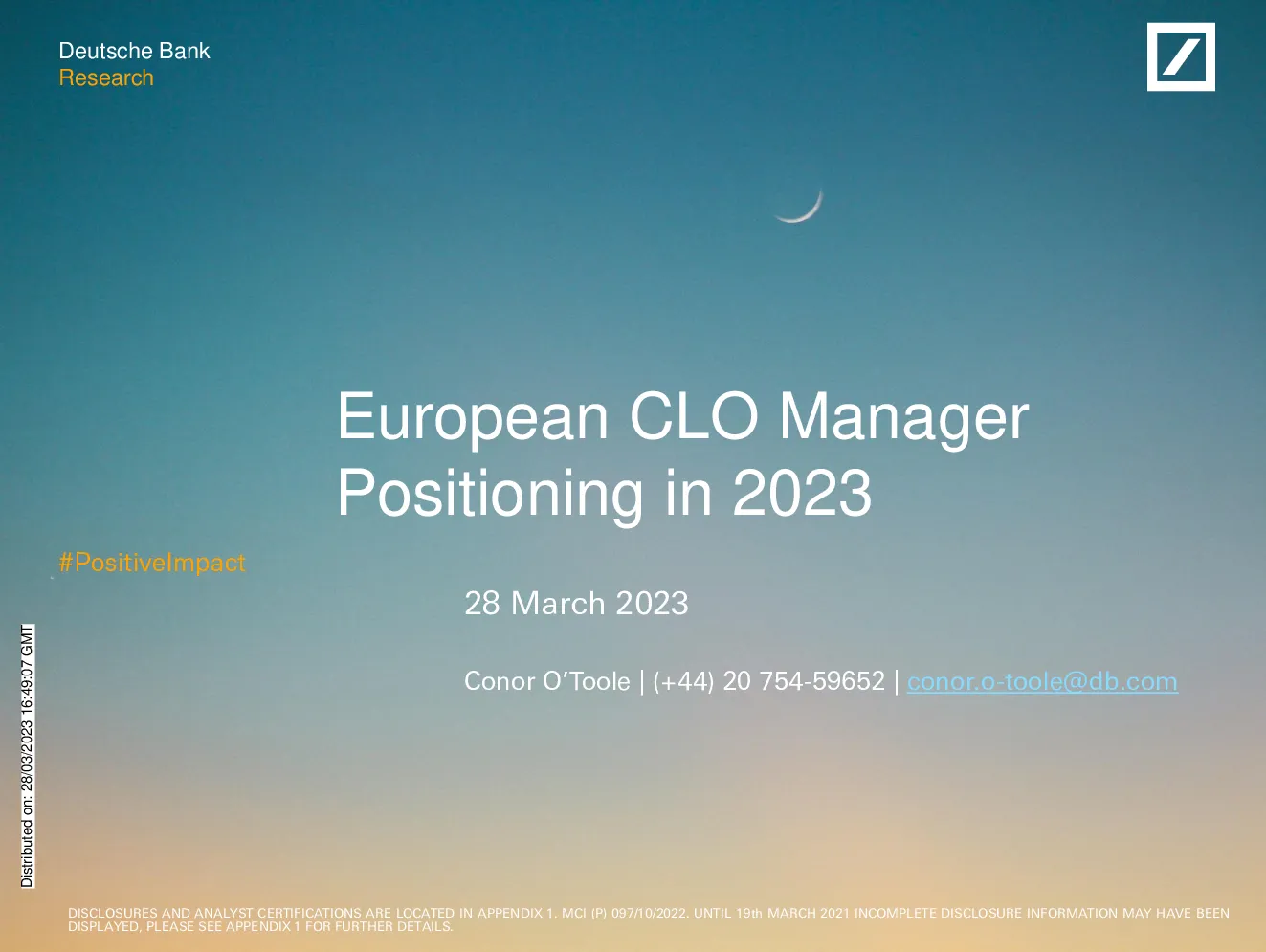 Deutsche Bank
Research

European CLO Manager Positioning in 2023

#PositiveImpact

28 March 2023

Conor O'Toole | (+44) 20 754-59652 | conor.o-toole@db.com

Distributed on: 28/03/2023 16:49:07 GMT

DISCLOSURES AND ANALYST CERTIFICATIONS ARE LOCATED IN APPENDIX 1. MCI (P) 097/10/2022. UNTIL 19th MARCH 2021 INCOMPLETE DISCLOSURE INFORMATION MAY HAVE BEEN DISPLAYED, PLEASE SEE APPENDIX 1 FOR FURTHER DETAILS.